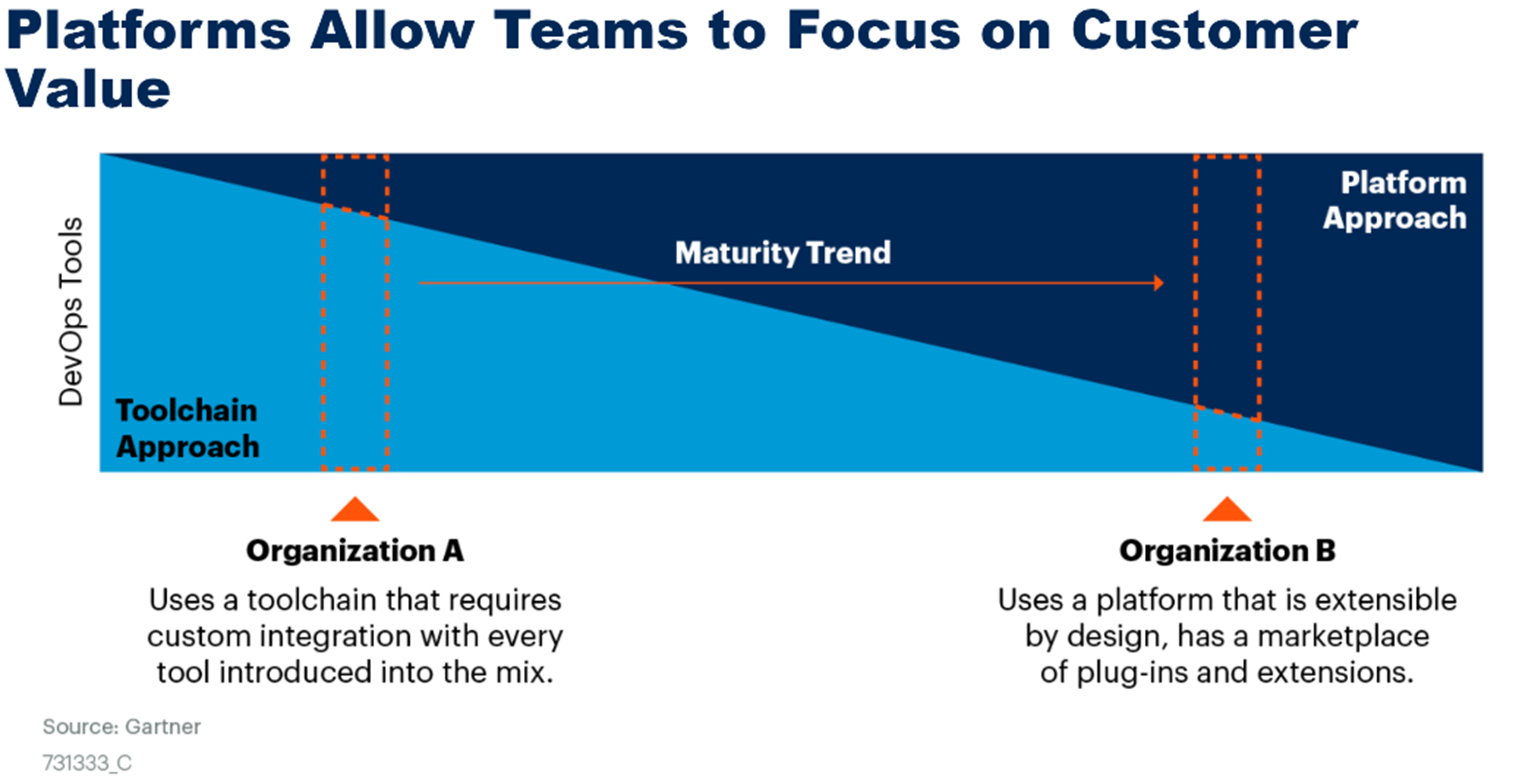 Platforms Allow Teams to Focus on Customer Value

DevOps Tools

Platform Approach

Maturity Trend

Toolchain Approach

Organization A

Uses a toolchain that requires custom integration with every tool introduced into the mix.

Organization B

Uses a platform that is extensible by design, has a marketplace of plug-ins and extensions.

Source: Gartner

731333_C